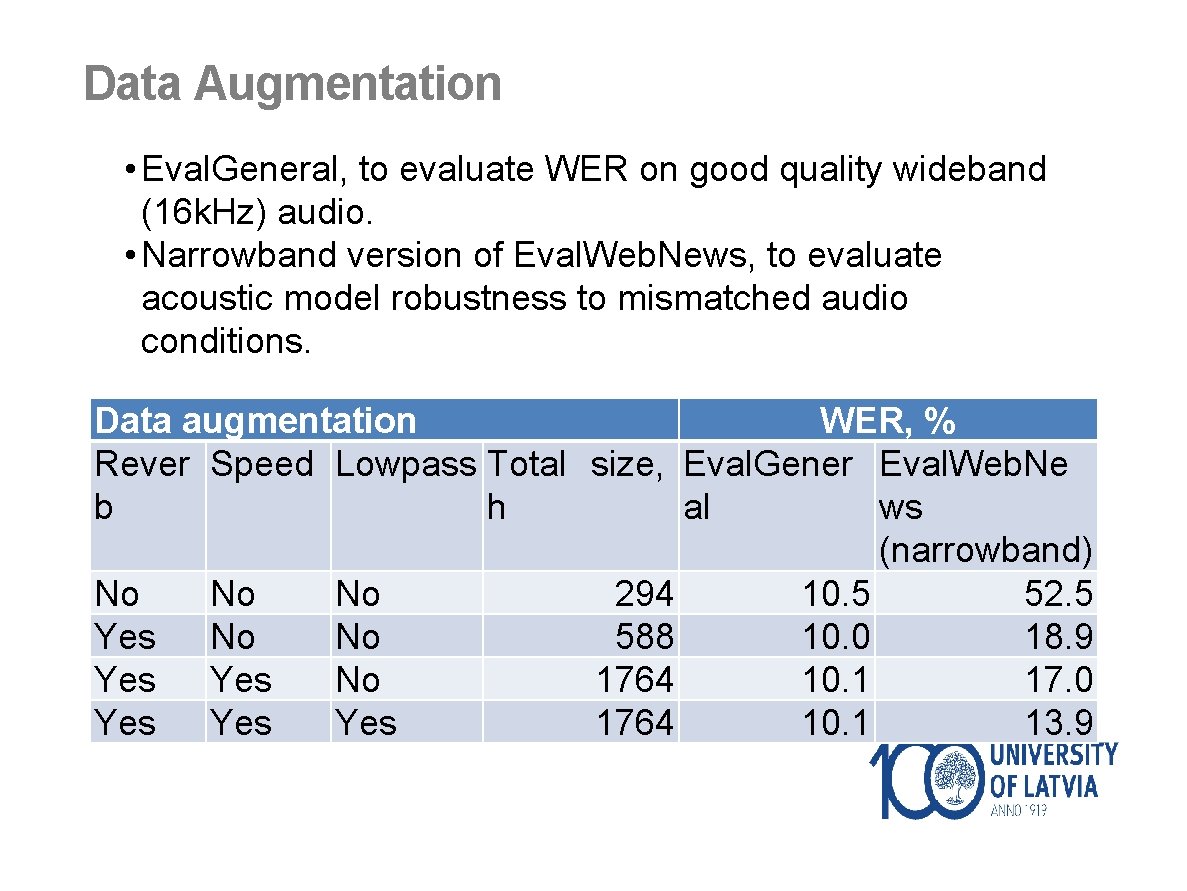 Data Augmentation

• Eval.General, to evaluate WER on good quality wideband (16kHz) audio.
• Narrowband version of Eval.Web.News, to evaluate acoustic model robustness to mismatched audio conditions.

| Data augmentation | | | | WER, % | |
|---|---|---|---|---|---|
| Reverb | Speed | Lowpass | Total size, h | Eval.General | Eval.Web.News (narrowband) |
| No | No | No | 294 | 10.5 | 52.5 |
| Yes | No | No | 588 | 10.0 | 18.9 |
| Yes | Yes | No | 1764 | 10.1 | 17.0 |
| Yes | Yes | Yes | 1764 | 10.1 | 13.9 |

100 UNIVERSITY OF LATVIA ANNO 1919